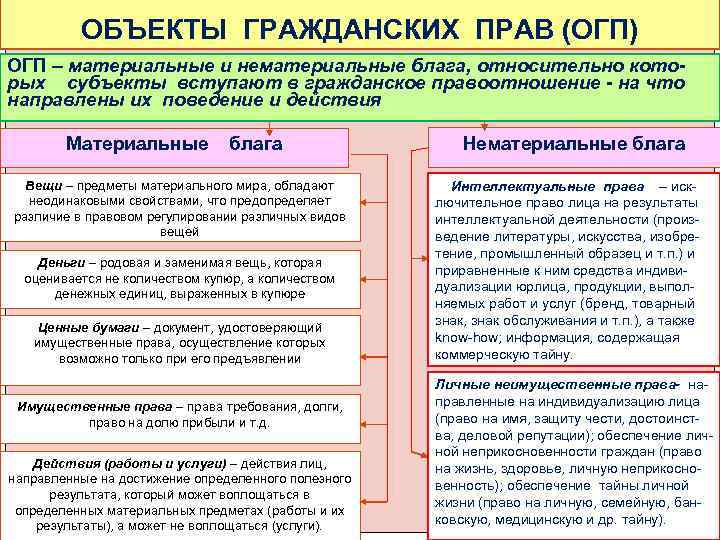 ОБЪЕКТЫ ГРАЖДАНСКИХ ПРАВ (ОГП)

ОГП – материальные и нематериальные блага, относительно которых субъекты вступают в гражданское правоотношение - на что направлены их поведение и действия

Материальные блага

Вещи – предметы материального мира, обладают неодинаковыми свойствами, что предопределяет различие в правовом регулировании различных видов вещей

Деньги – родовая и заменимая вещь, которая оценивается не количеством купюр, а количеством денежных единиц, выраженных в купюре

Ценные бумаги – документ, удостоверяющий имущественные права, осуществление которых возможно только при его предъявлении

Имущественные права – права требования, долги, право на долю прибыли и т.д.

Действия (работы и услуги) – действия лиц, направленные на достижение определенного полезного результата, который может воплощаться в определенных материальных предметах (работы и их результаты), а может не воплощаться (услуги).

Нематериальные блага

Интеллектуальные права – исключительное право лица на результаты интеллектуальной деятельности (произведение литературы, искусства, изобретение, промышленный образец и т.п.) и приравненные к ним средства индивидуализации юрлица, продукции, выполняемых работ и услуг (бренд, товарный знак, знак обслуживания и т.п.), а также know-how; информация, содержащая коммерческую тайну.

Личные неимущественные права- направленные на индивидуализацию лица (право на имя, защиту чести, достоинства, деловой репутации); обеспечение личной неприкосновенности граждан (право на жизнь, здоровье, личную неприкосновенность); обеспечение тайны личной жизни (право на личную, семейную, банковскую, медицинскую и др. тайну).